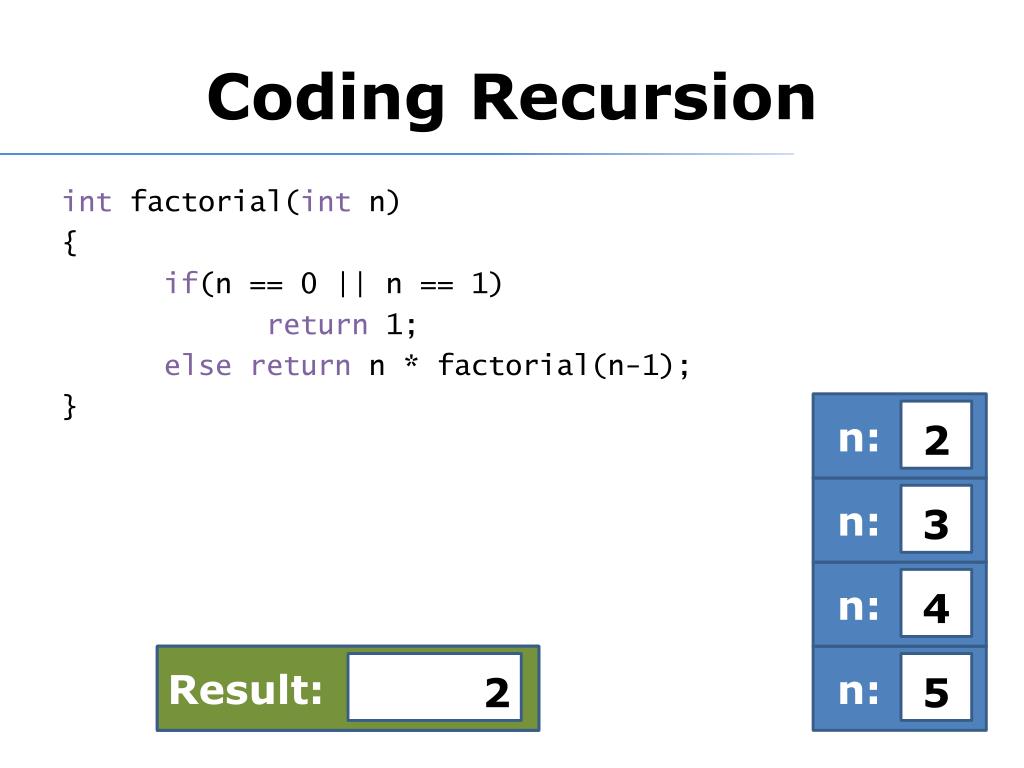 Coding Recursion

int factorial(int n)
{
	if(n == 0 || n == 1)
		return 1;
	else return n * factorial(n-1);
}

n: 2
n: 3
n: 4
n: 5

Result: 2